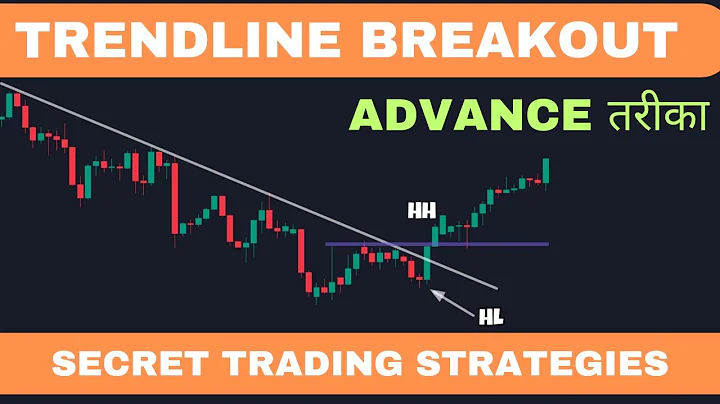 TRENDLINE BREAKOUT

ADVANCE तरीका

HH

HL

SECRET TRADING STRATEGIES